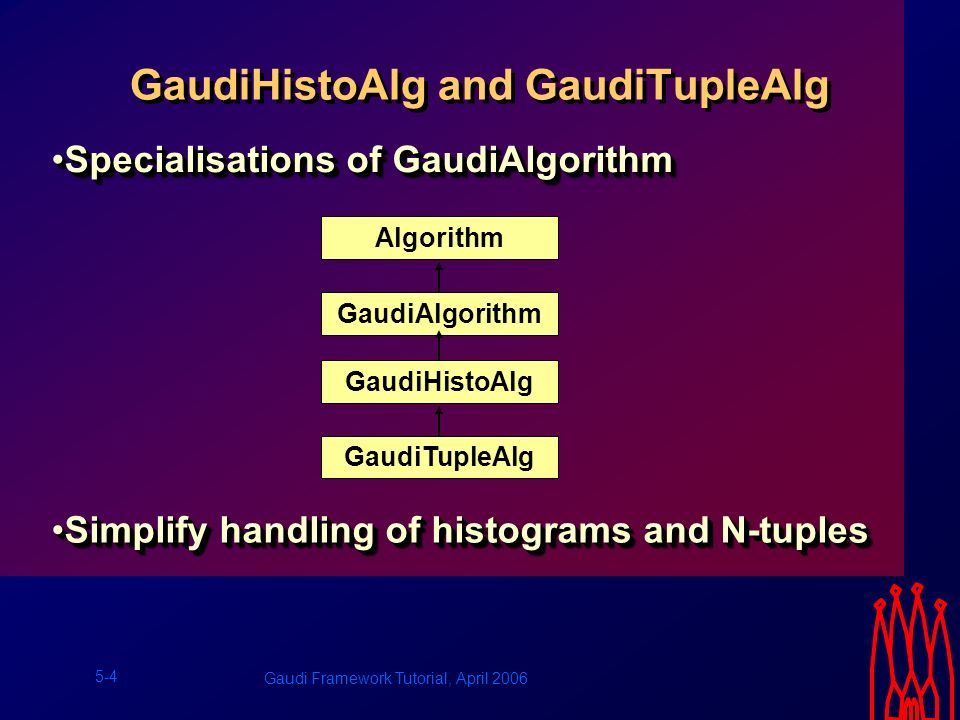 GaudiHistoAlg and GaudiTupleAlg

•Specialisations of GaudiAlgorithm

Algorithm

GaudiAlgorithm

GaudiHistoAlg

GaudiTupleAlg

•Simplify handling of histograms and N-tuples

5-4

Gaudi Framework Tutorial, April 2006